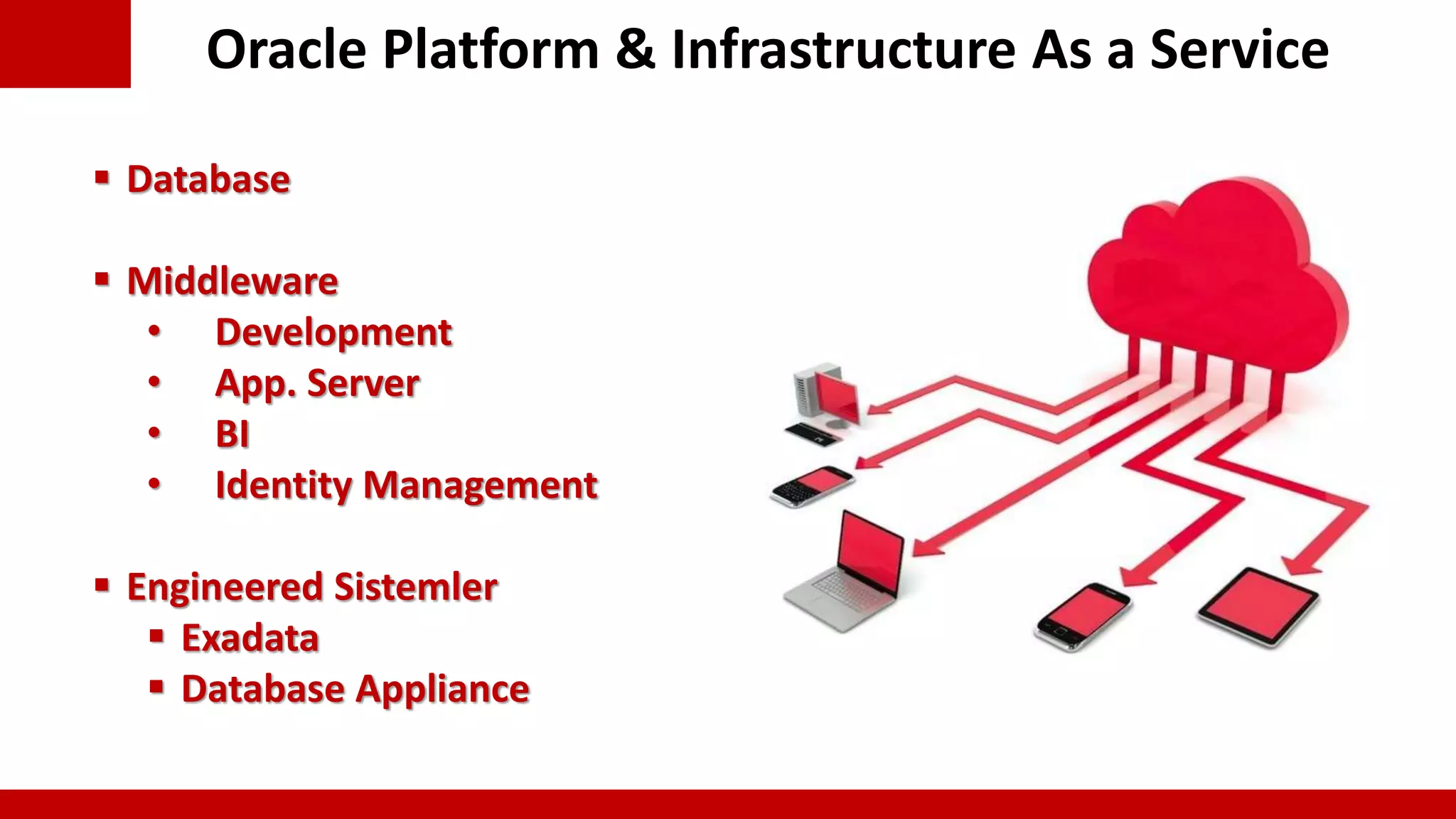 Oracle Platform & Infrastructure As a Service

▪ Database

▪ Middleware
• Development
• App. Server
• BI
• Identity Management

▪ Engineered Sistemler
▪ Exadata
▪ Database Appliance